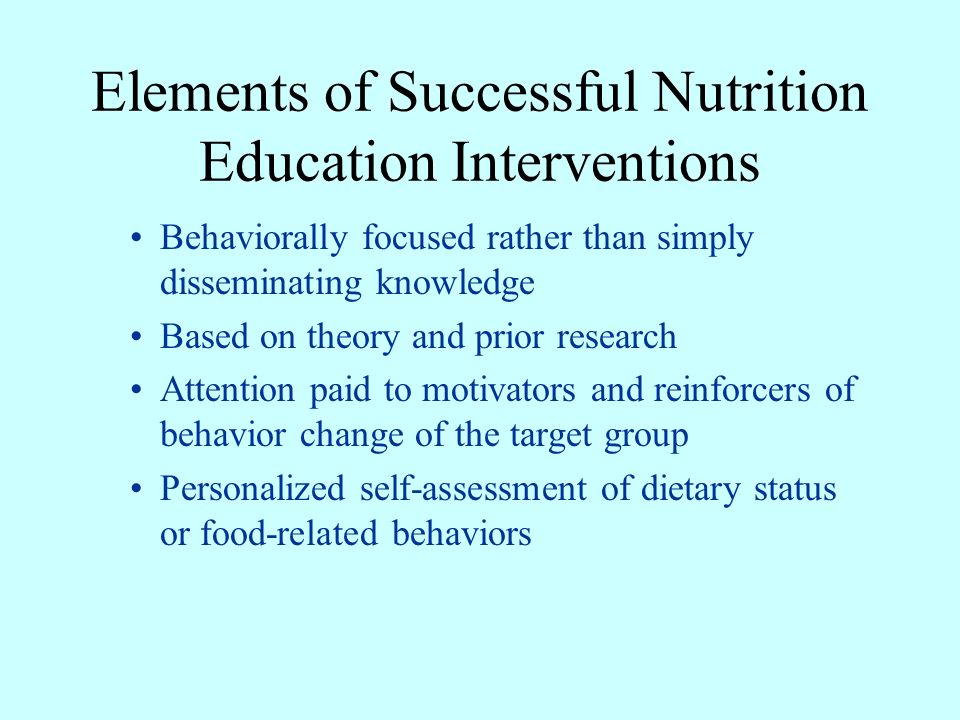 Elements of Successful Nutrition Education Interventions

• Behaviorally focused rather than simply disseminating knowledge
• Based on theory and prior research
• Attention paid to motivators and reinforcers of behavior change of the target group
• Personalized self-assessment of dietary status or food-related behaviors